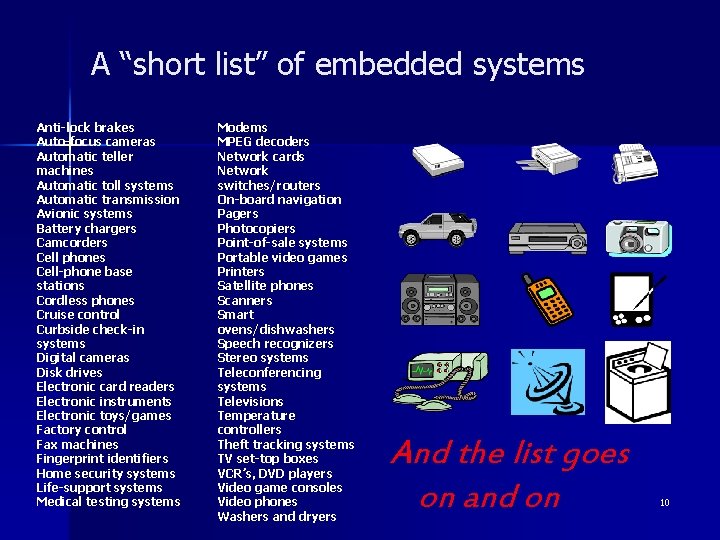 A “short list” of embedded systems

Anti-lock brakes
Auto-focus cameras
Automatic teller machines
Automatic toll systems
Automatic transmission
Avionic systems
Battery chargers
Camcorders
Cell phones
Cell-phone base stations
Cordless phones
Cruise control
Curbside check-in systems
Digital cameras
Disk drives
Electronic card readers
Electronic instruments
Electronic toys/games
Factory control
Fax machines
Fingerprint identifiers
Home security systems
Life-support systems
Medical testing systems

Modems
MPEG decoders
Network cards
Network switches/routers
On-board navigation
Pagers
Photocopiers
Point-of-sale systems
Portable video games
Printers
Satellite phones
Scanners
Smart ovens/dishwashers
Speech recognizers
Stereo systems
Teleconferencing systems
Televisions
Temperature controllers
Theft tracking systems
TV set-top boxes
VCR’s, DVD players
Video game consoles
Video phones
Washers and dryers

And the list goes on and on

10